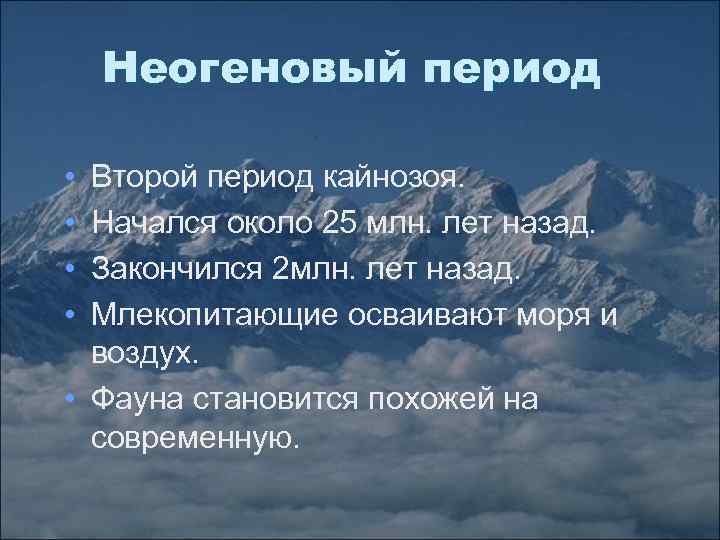 Неогеновый период

• Второй период кайнозоя.
• Начался около 25 млн. лет назад.
• Закончился 2млн. лет назад.
• Млекопитающие осваивают моря и воздух.
• Фауна становится похожей на современную.